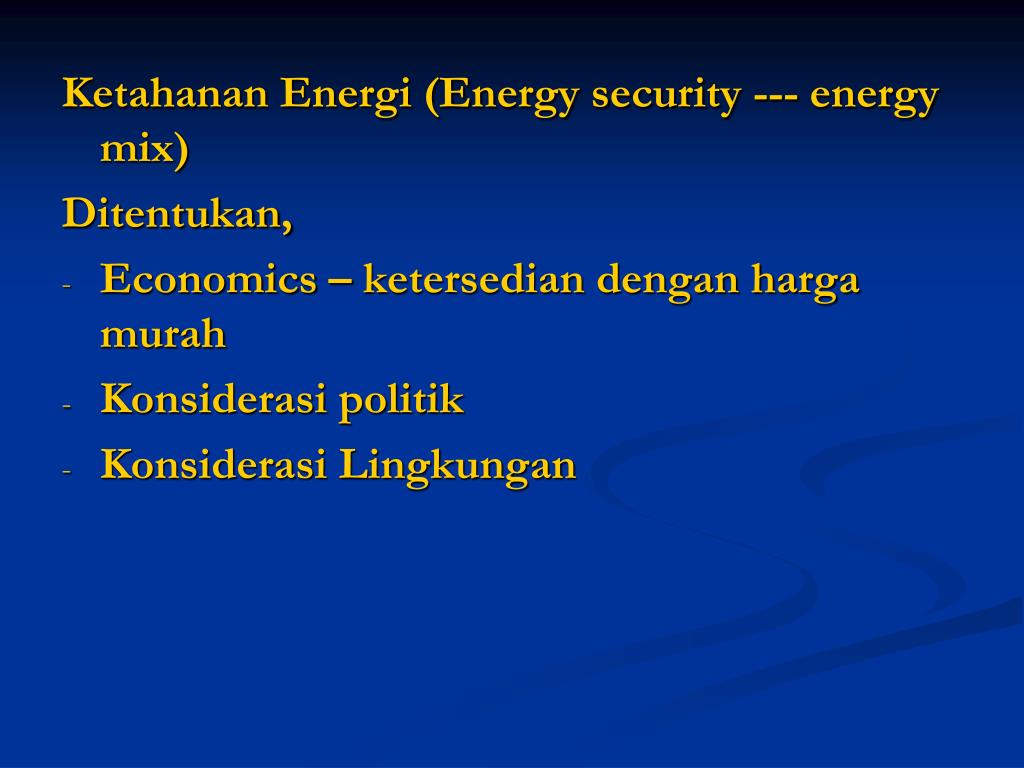 Ketahanan Energi (Energy security --- energy mix)

Ditentukan,

- Economics – ketersedian dengan harga murah
- Konsiderasi politik
- Konsiderasi Lingkungan